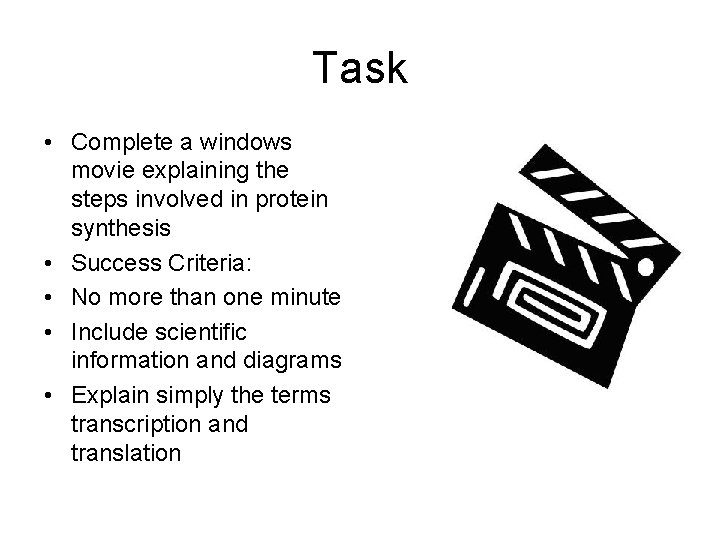 Task

• Complete a windows movie explaining the steps involved in protein synthesis
• Success Criteria:
• No more than one minute
• Include scientific information and diagrams
• Explain simply the terms transcription and translation